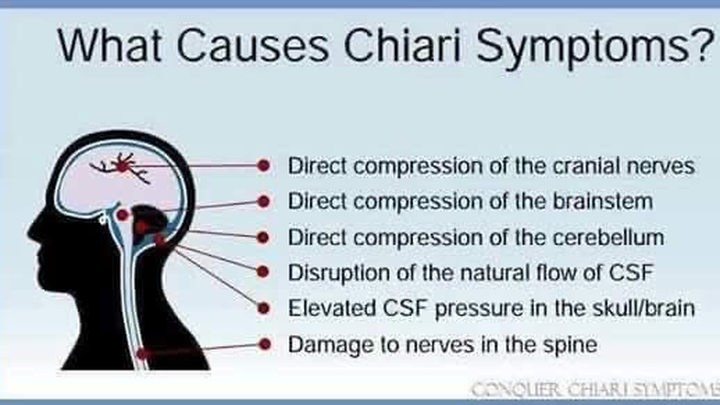 What Causes Chiari Symptoms?

Direct compression of the cranial nerves
Direct compression of the brainstem
Direct compression of the cerebellum
Disruption of the natural flow of CSF
Elevated CSF pressure in the skull/brain
Damage to nerves in the spine

CONQUER CHIARI SYMPTOMS